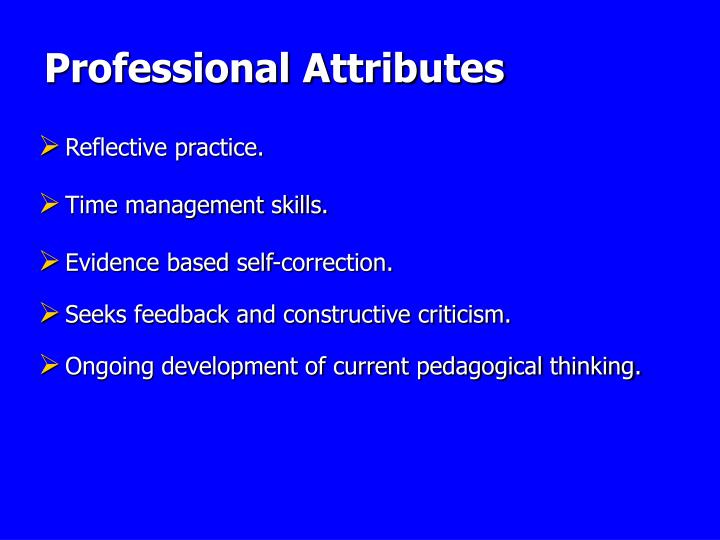 Professional Attributes

➢ Reflective practice.

➢ Time management skills.

➢ Evidence based self-correction.

➢ Seeks feedback and constructive criticism.

➢ Ongoing development of current pedagogical thinking.